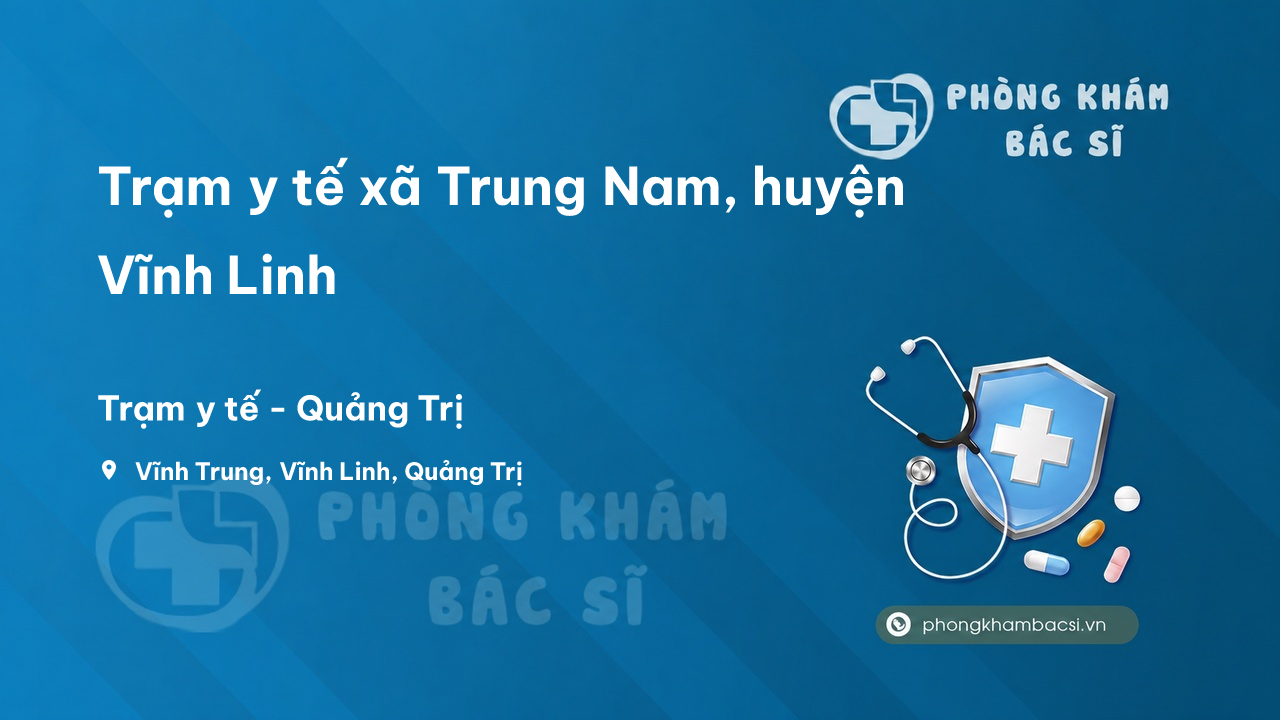 PHÒNG KHÁM
BÁC SĨ

Trạm y tế xã Trung Nam, huyện Vĩnh Linh

Trạm y tế - Quảng Trị

Vĩnh Trung, Vĩnh Linh, Quảng Trị

PHÒNG KHÁM
BÁC SĨ

phongkhambacsi.vn